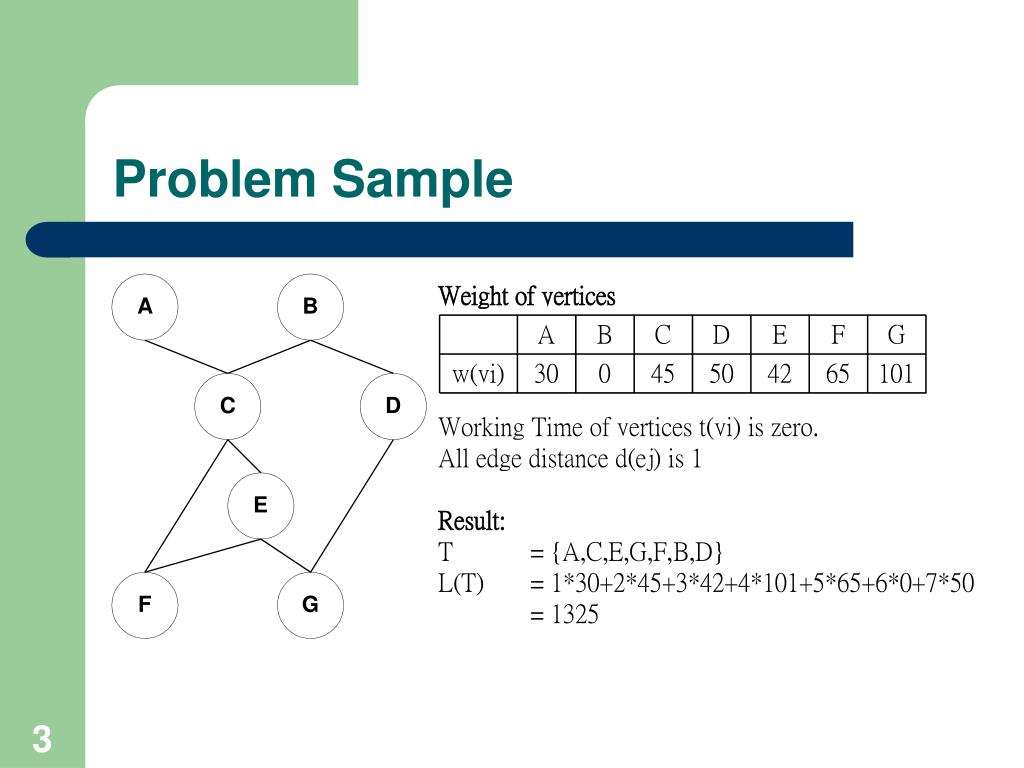 Problem Sample

A
B
C
D
E
F
G

Weight of vertices

| | A | B | C | D | E | F | G |
|---|---|---|---|---|---|---|---|
| w(vi) | 30 | 0 | 45 | 50 | 42 | 65 | 101 |

Working Time of vertices t(vi) is zero.
All edge distance d(ej) is 1

Result:
T = {A,C,E,G,F,B,D}
L(T) = 1*30+2*45+3*42+4*101+5*65+6*0+7*50
= 1325

3